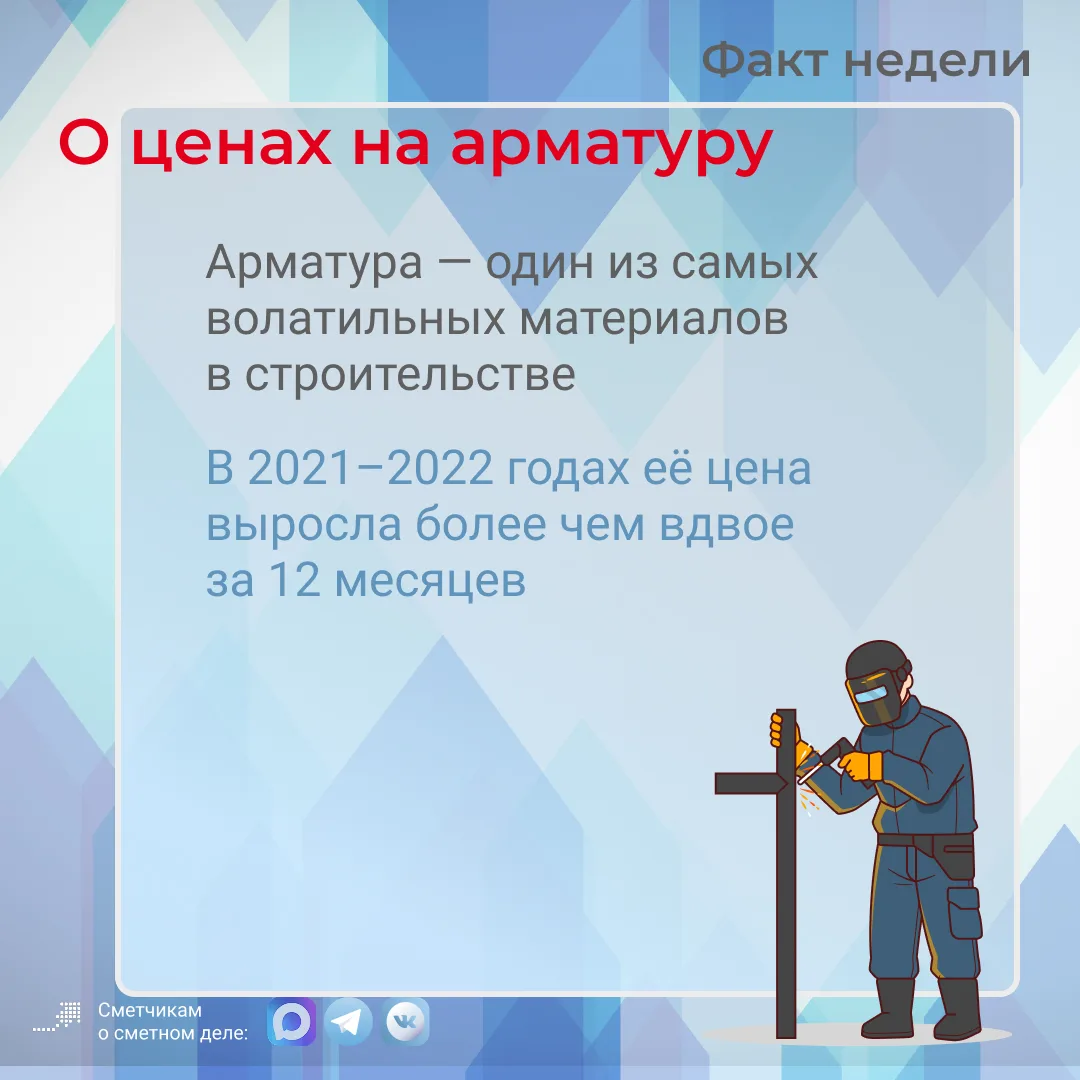 Факт недели

О ценах на арматуру

Арматура — один из самых волатильных материалов в строительстве

В 2021–2022 годах её цена выросла более чем вдвое за 12 месяцев

Сметчикам о сметном деле: